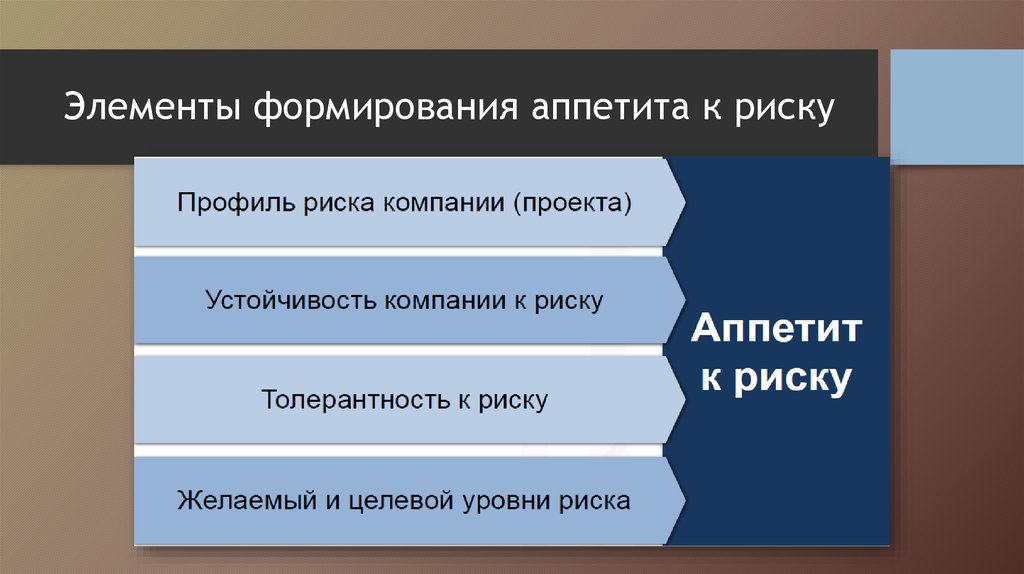 Элементы формирования аппетита к риску

Профиль риска компании (проекта)

Устойчивость компании к риску

Толерантность к риску

Желаемый и целевой уровни риска

Аппетит к риску